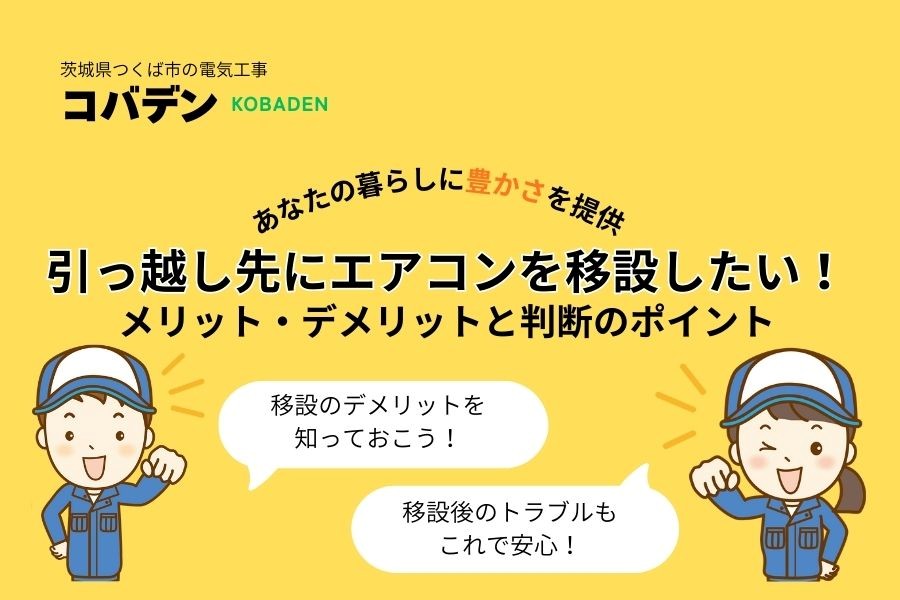 茨城県つくば市の電気工事
コバデン KOBADEN

あなたの暮らしに豊かさを提供
引っ越し先にエアコンを移設したい！
メリット・デメリットと判断のポイント

移設のデメリットを
知っておこう！

移設後のトラブルも
これで安心！